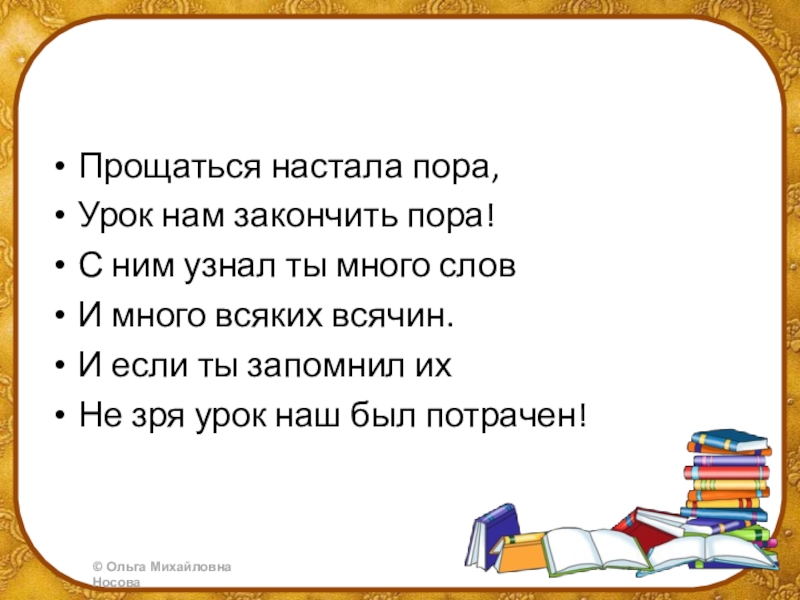 • Прощаться настала пора,
• Урок нам закончить пора!
• С ним узнал ты много слов
• И много всяких всячин.
• И если ты запомнил их
• Не зря урок наш был потрачен!

© Ольга Михайловна Носова